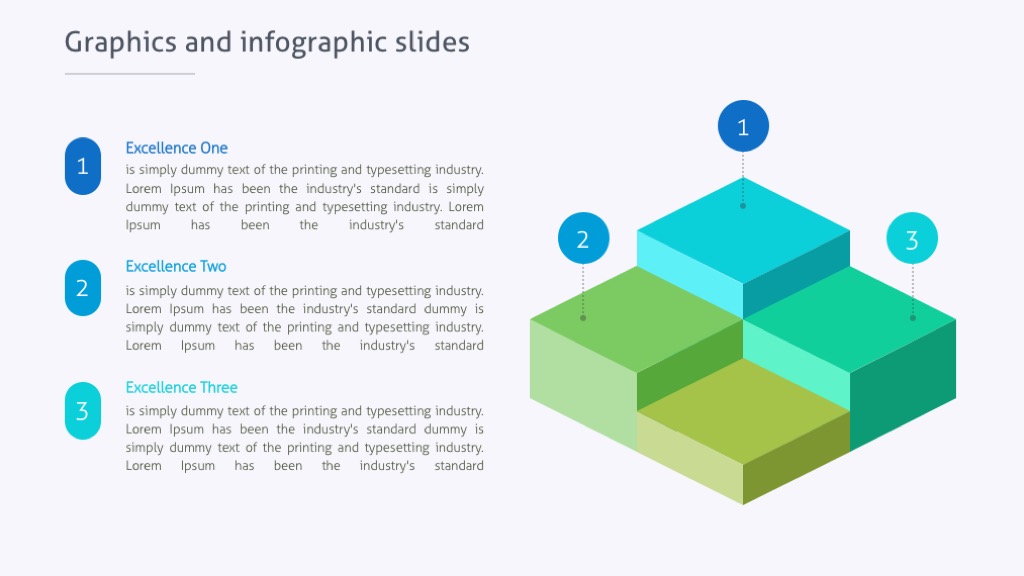 Graphics and infographic slides

1

Excellence One

is simply dummy text of the printing and typesetting industry. Lorem Ipsum has been the industry's standard is simply dummy text of the printing and typesetting industry. Lorem Ipsum has been the industry's standard

2

Excellence Two

is simply dummy text of the printing and typesetting industry. Lorem Ipsum has been the industry's standard dummy is simply dummy text of the printing and typesetting industry. Lorem Ipsum has been the industry's standard

3

Excellence Three

is simply dummy text of the printing and typesetting industry. Lorem Ipsum has been the industry's standard dummy is simply dummy text of the printing and typesetting industry. Lorem Ipsum has been the industry's standard

1

2

3